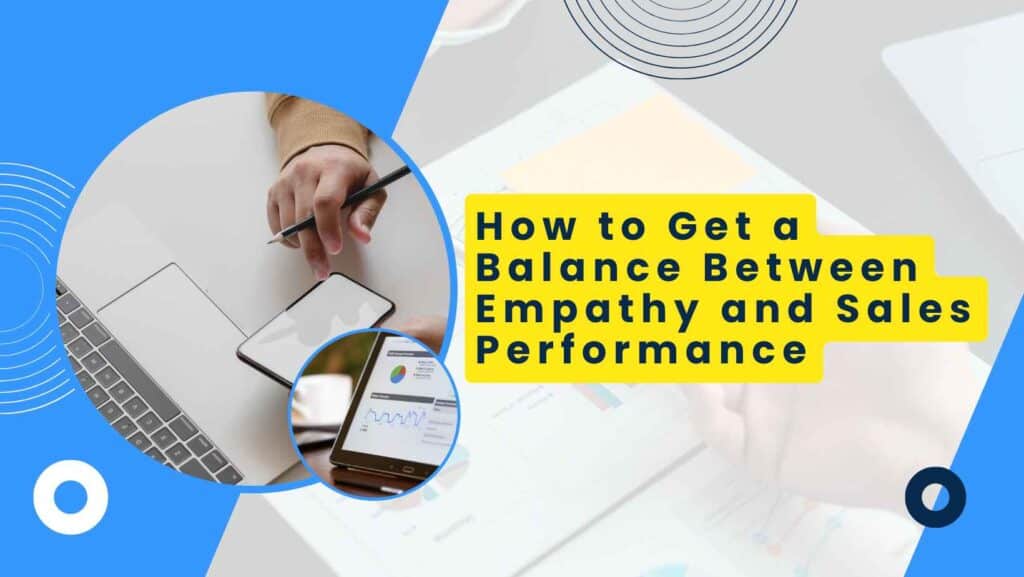 How to Get a Balance Between Empathy and Sales Performance